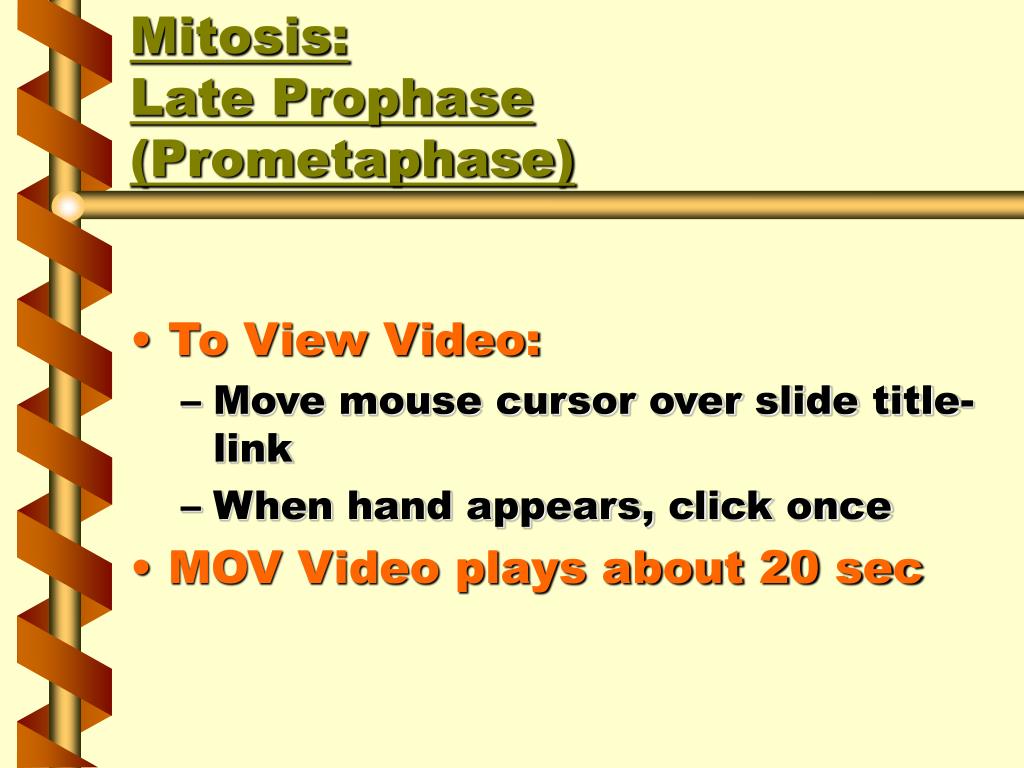 Mitosis:
Late Prophase
(Prometaphase)

• To View Video:
– Move mouse cursor over slide title-link
– When hand appears, click once
• MOV Video plays about 20 sec